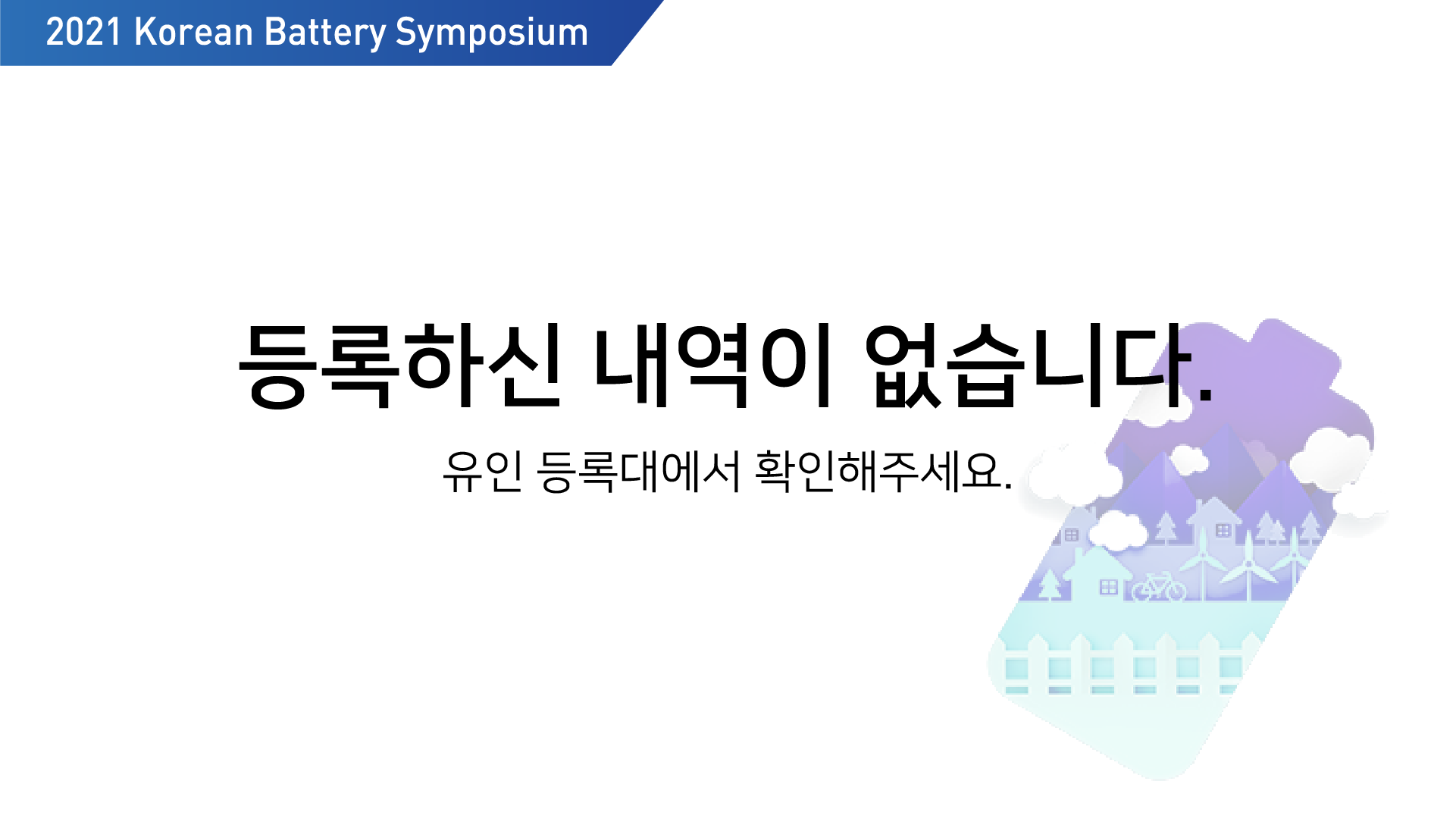 2021 Korean Battery Symposium

등록하신 내역이 없습니다.

유인 등록대에서 확인해주세요.